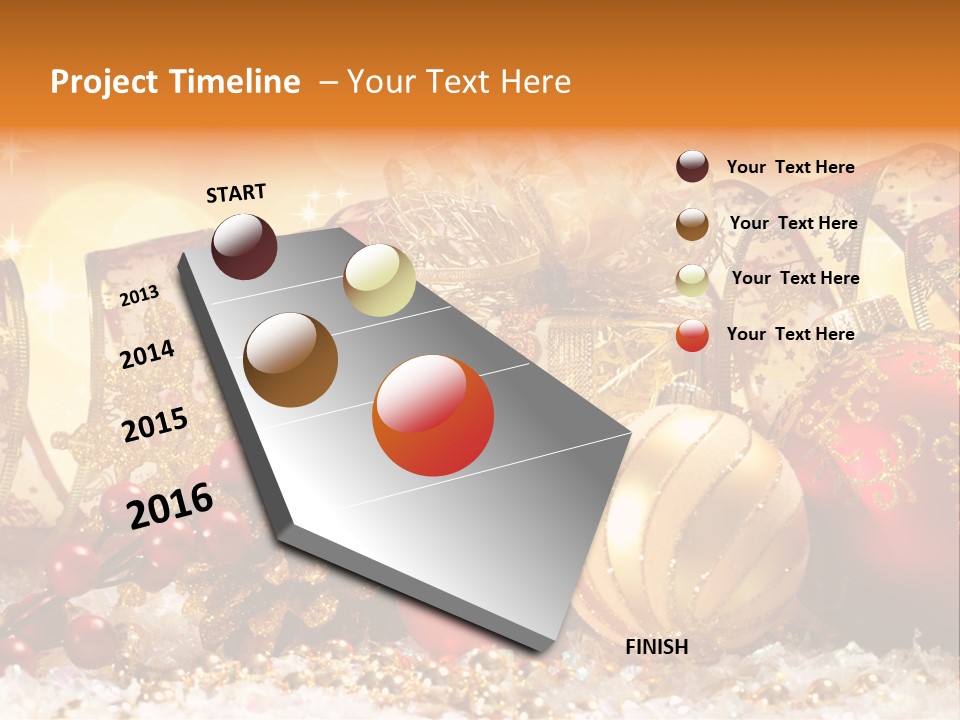 Project Timeline – Your Text Here

START

2013

2014

2015

2016

FINISH

Your Text Here

Your Text Here

Your Text Here

Your Text Here